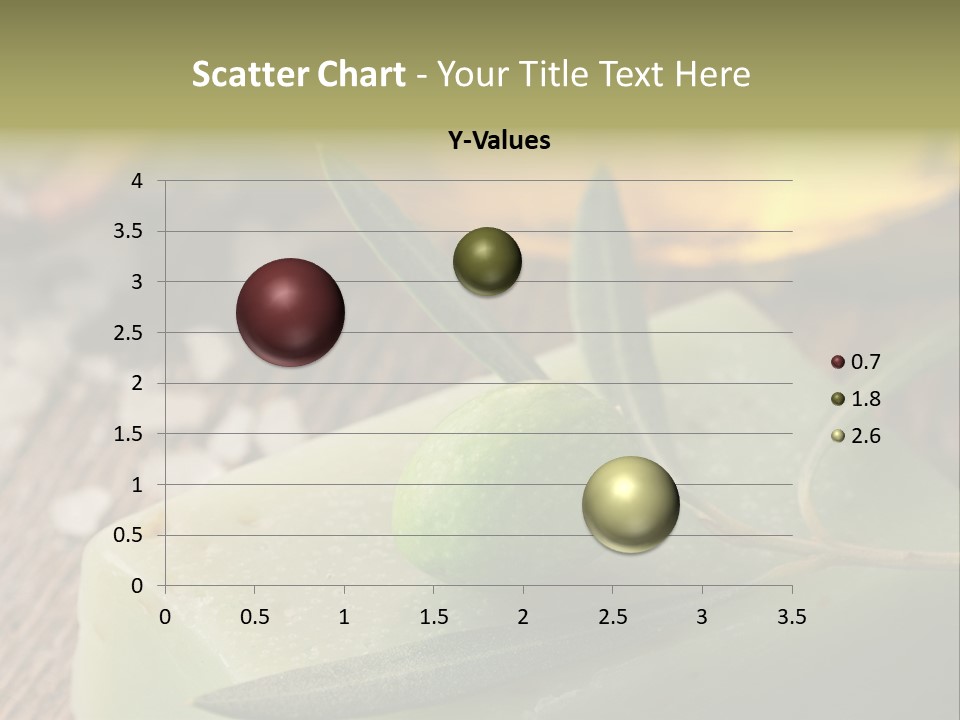 Scatter Chart - Your Title Text Here

Y-Values

4
3.5
3
2.5
2
1.5
1
0.5
0

0 0.5 1 1.5 2 2.5 3 3.5

0.7
1.8
2.6